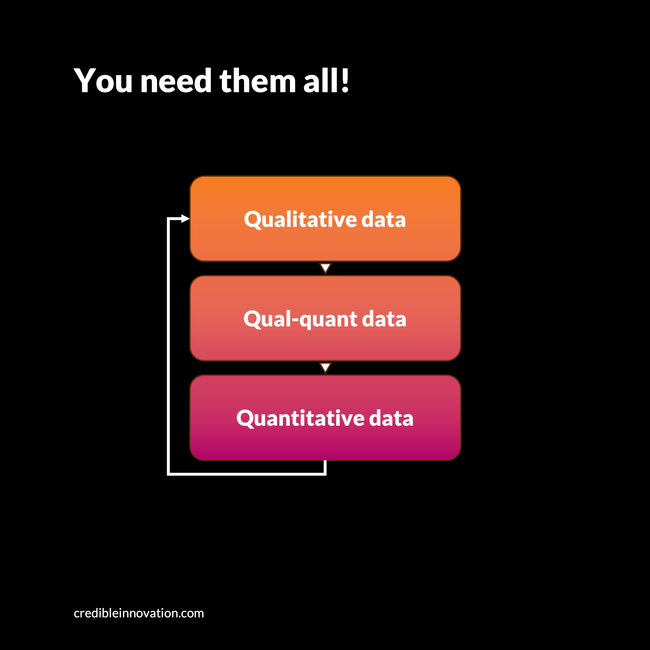 You need them all!

Qualitative data

Qual-quant data

Quantitative data

credibleinnovation.com